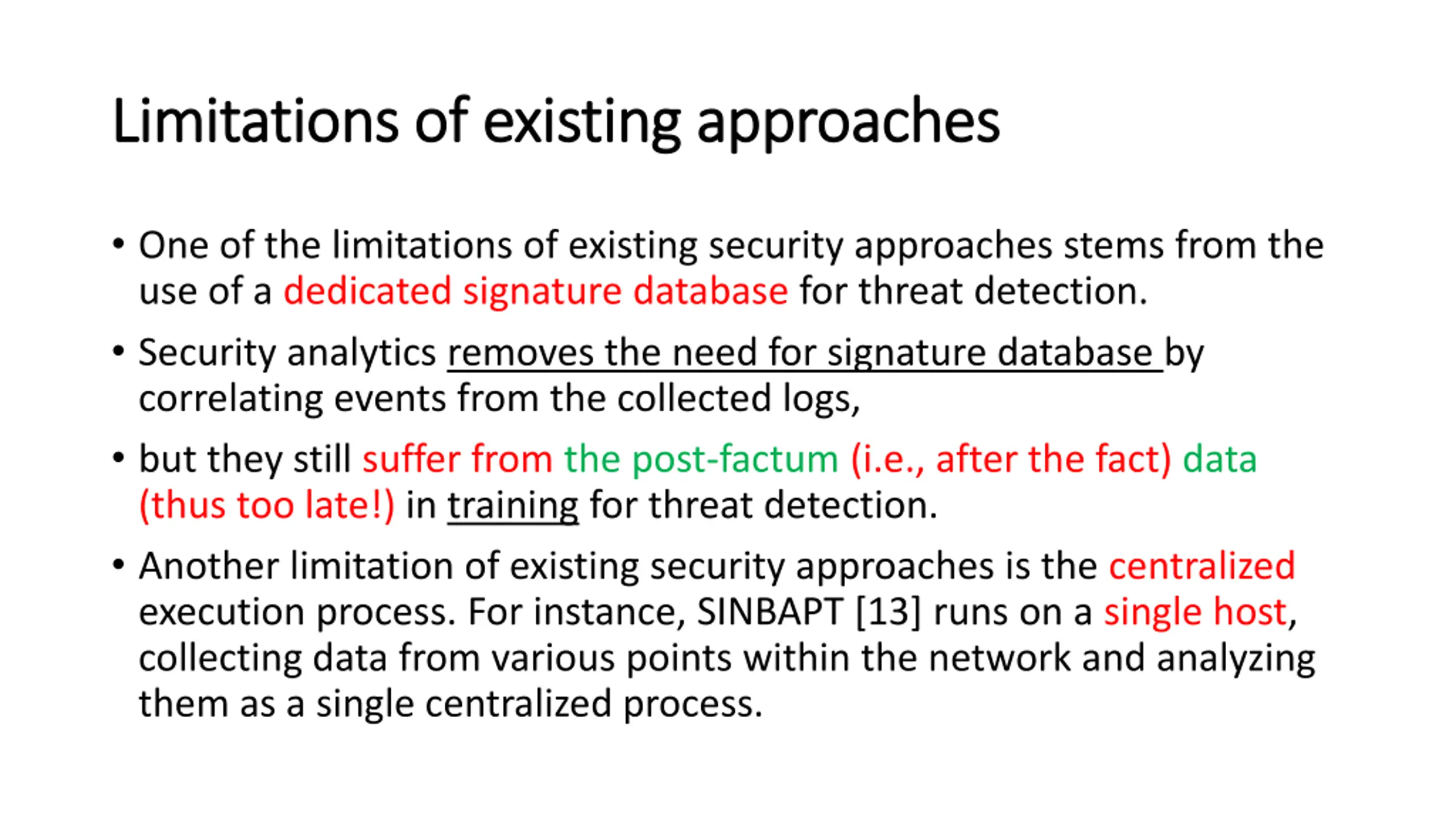 Limitations of existing approaches

• One of the limitations of existing security approaches stems from the use of a dedicated signature database for threat detection.

• Security analytics removes the need for signature database by correlating events from the collected logs,

• but they still suffer from the post-factum (i.e., after the fact) data (thus too late!) in training for threat detection.

• Another limitation of existing security approaches is the centralized execution process. For instance, SINBAPT [13] runs on a single host, collecting data from various points within the network and analyzing them as a single centralized process.